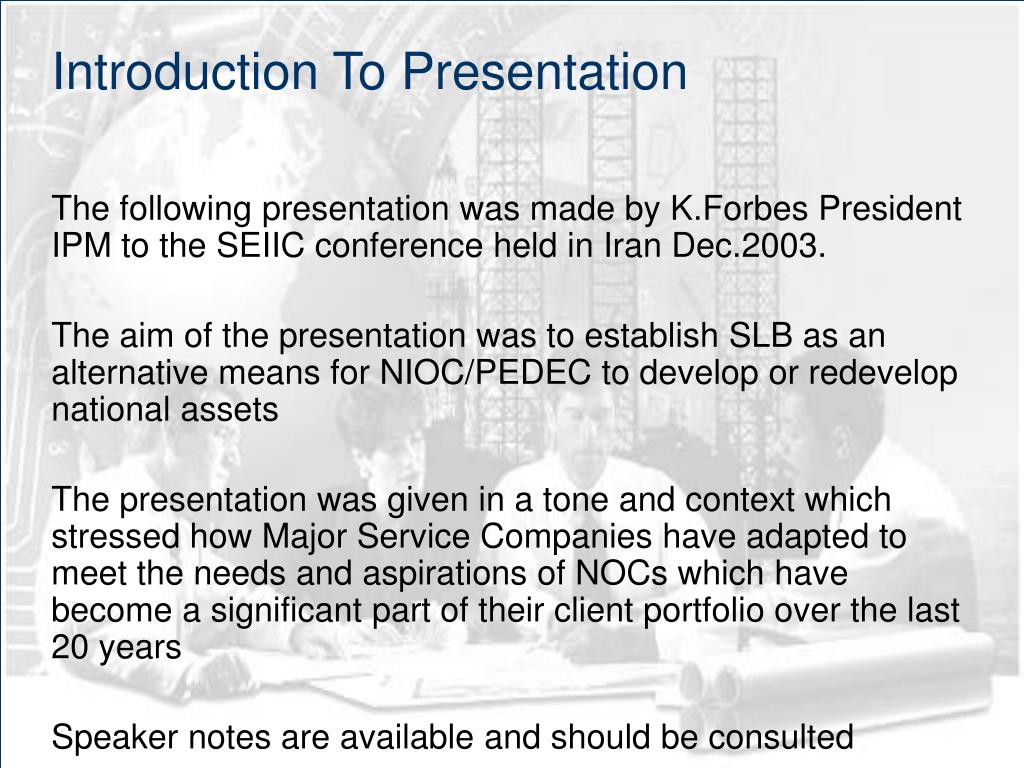 Introduction To Presentation

The following presentation was made by K.Forbes President IPM to the SEIIC conference held in Iran Dec.2003.

The aim of the presentation was to establish SLB as an alternative means for NIOC/PEDEC to develop or redevelop national assets

The presentation was given in a tone and context which stressed how Major Service Companies have adapted to meet the needs and aspirations of NOCs which have become a significant part of their client portfolio over the last 20 years

Speaker notes are available and should be consulted